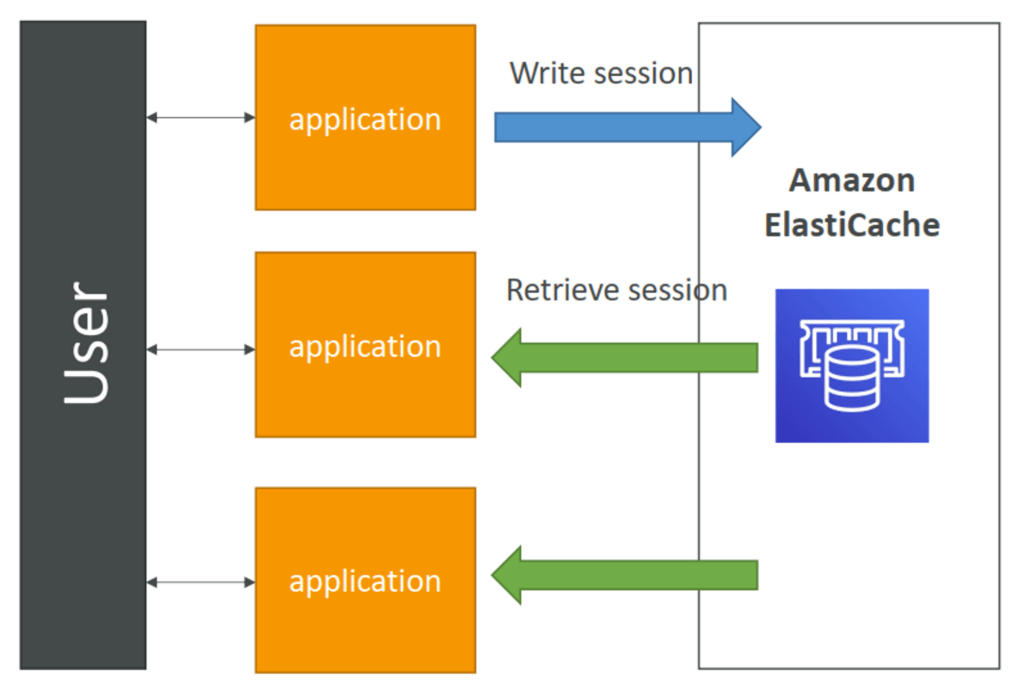 User

application

Write session

Amazon ElastiCache

application

Retrieve session

application